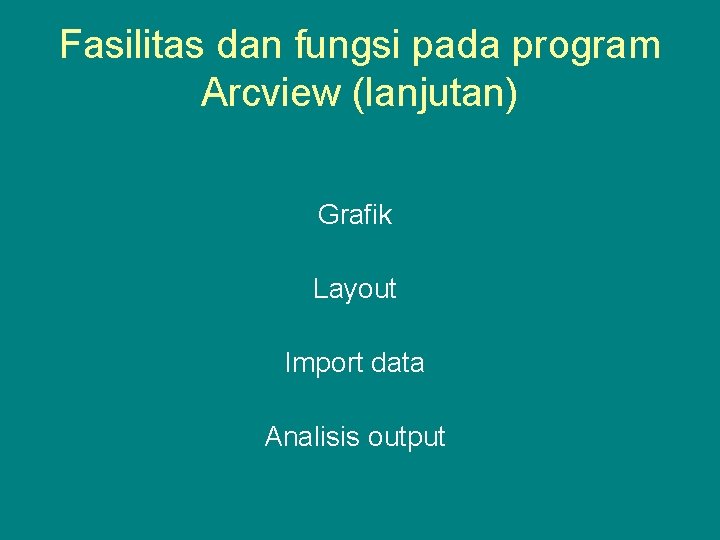 Fasilitas dan fungsi pada program Arcview (lanjutan)

Grafik

Layout

Import data

Analisis output